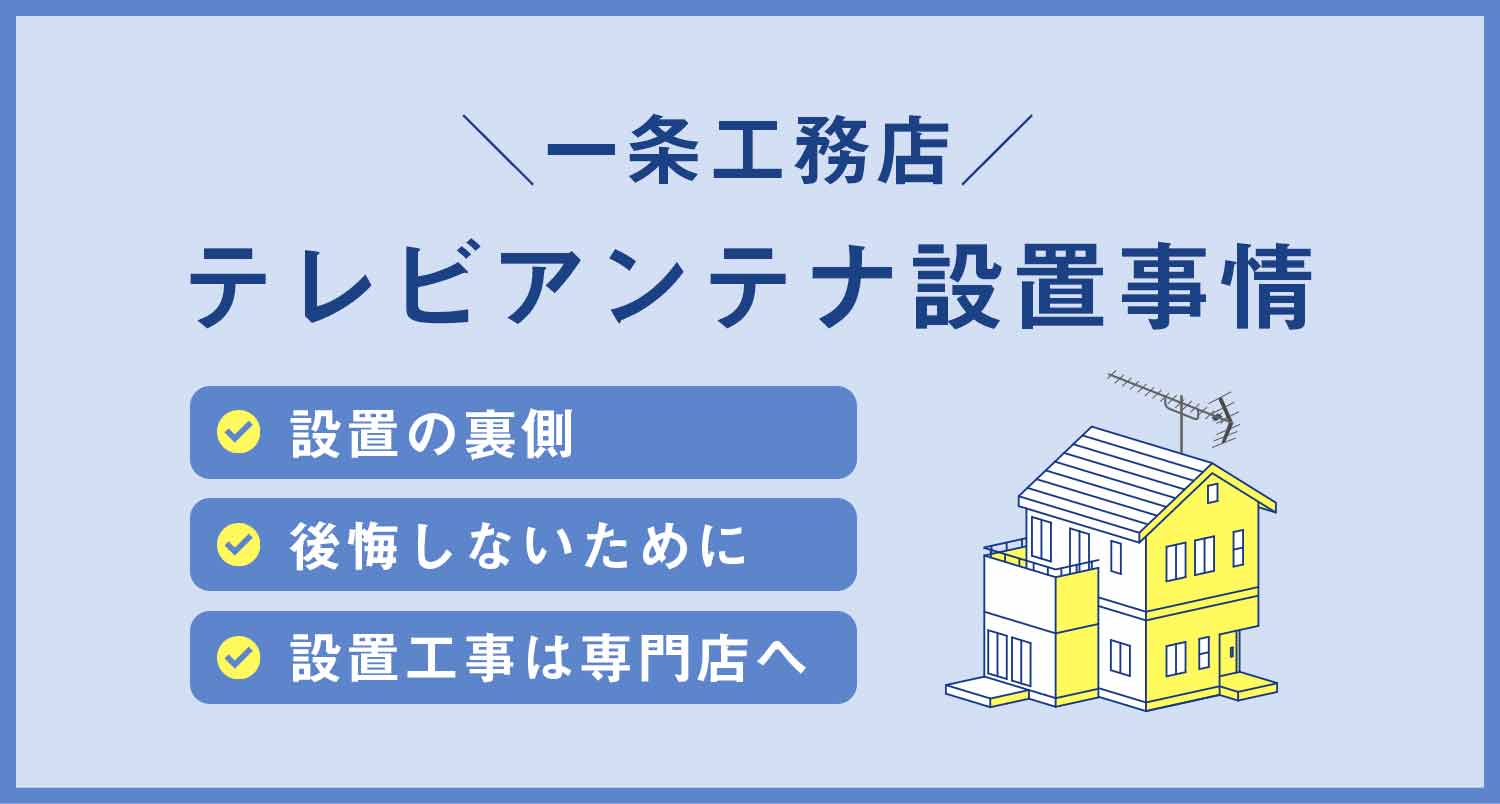 ＼一条工務店／
テレビアンテナ設置事情

設置の裏側
後悔しないために
設置工事は専門店へ